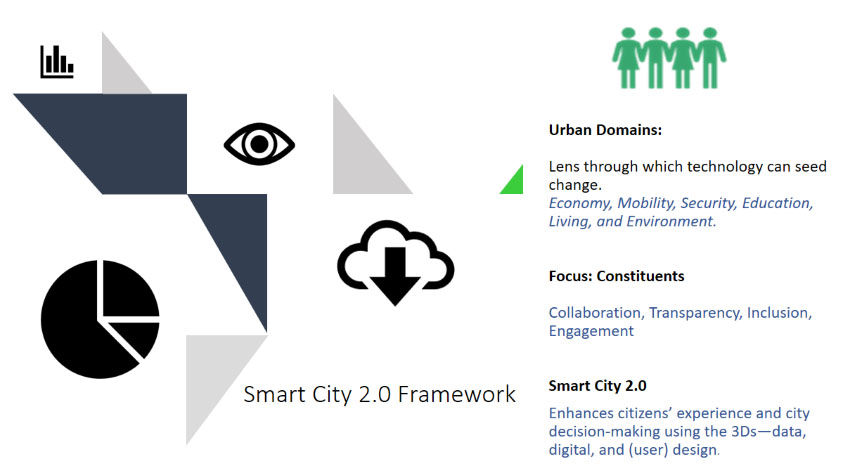 Smart City 2.0 Framework

Urban Domains:

Lens through which technology can seed change.
Economy, Mobility, Security, Education, Living, and Environment.

Focus: Constituents

Collaboration, Transparency, Inclusion, Engagement

Smart City 2.0

Enhances citizens' experience and city decision-making using the 3Ds—data, digital, and (user) design.